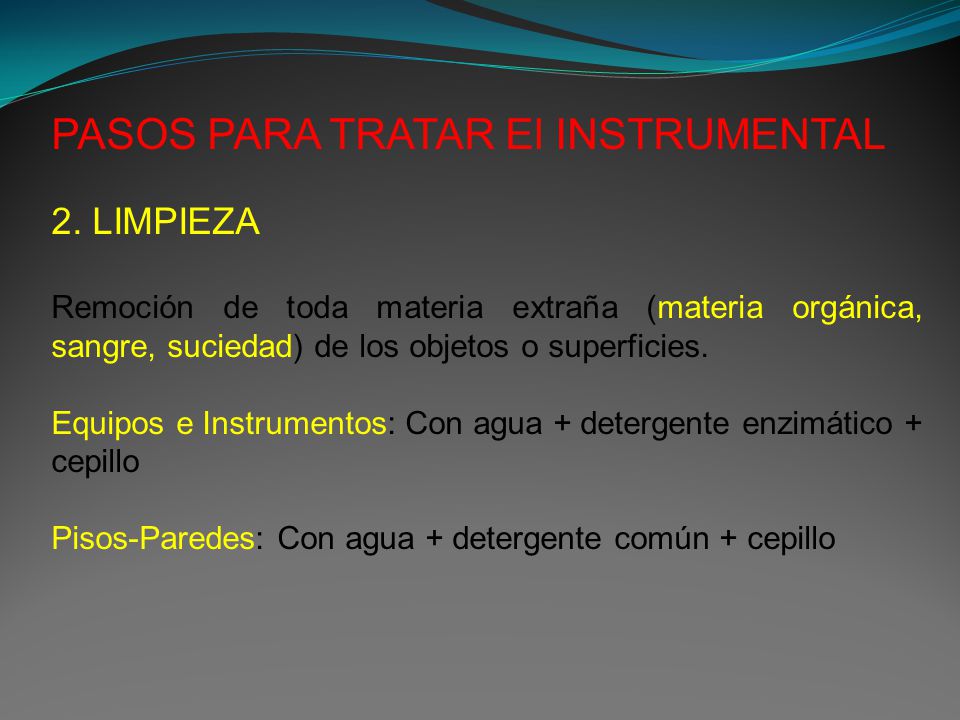 PASOS PARA TRATAR El INSTRUMENTAL

2. LIMPIEZA

Remoción de toda materia extraña (materia orgánica, sangre, suciedad) de los objetos o superficies.

Equipos e Instrumentos: Con agua + detergente enzimático + cepillo

Pisos-Paredes: Con agua + detergente común + cepillo